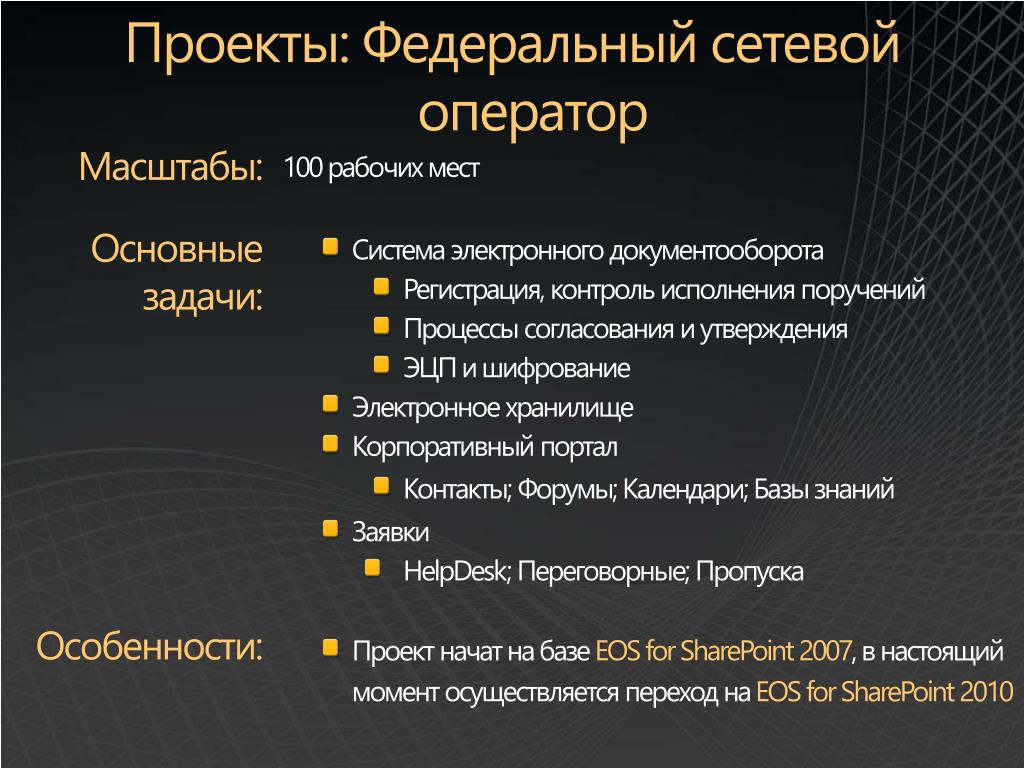 Проекты: Федеральный сетевой оператор

Масштабы: 100 рабочих мест

Основные задачи:

- Система электронного документооборота
  - Регистрация, контроль исполнения поручений
  - Процессы согласования и утверждения
  - ЭЦП и шифрование
- Электронное хранилище
- Корпоративный портал
  - Контакты; Форумы; Календари; Базы знаний
- Заявки
  - HelpDesk; Переговорные; Пропуска

Особенности:

- Проект начат на базе EOS for SharePoint 2007, в настоящий момент осуществляется переход на EOS for SharePoint 2010